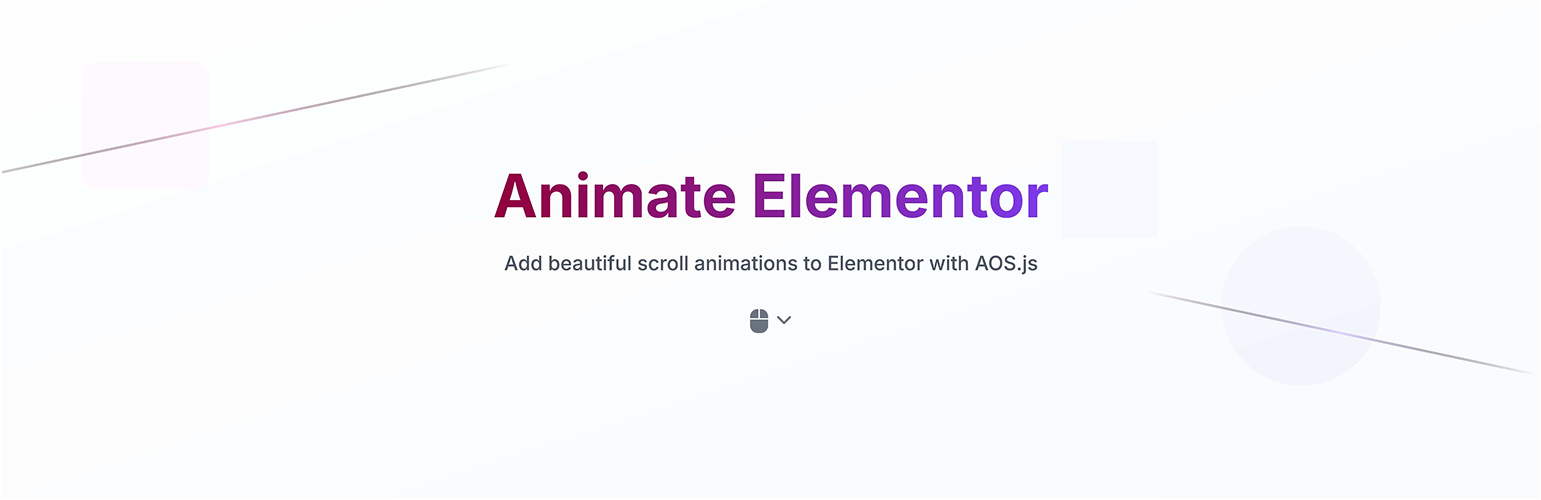 Animate Elementor

Add beautiful scroll animations to Elementor with AOS.js